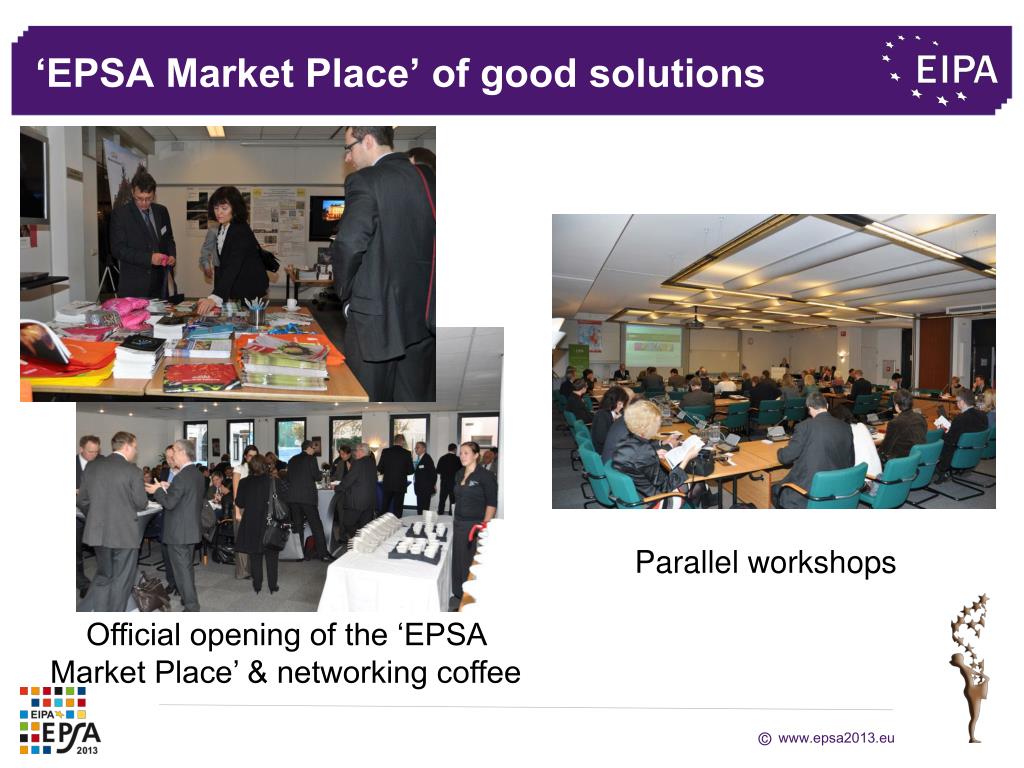 ‘EPSA Market Place’ of good solutions

EIPA

Parallel workshops

Official opening of the ‘EPSA Market Place’ & networking coffee

EIPA EPSA 2013

© www.epsa2013.eu